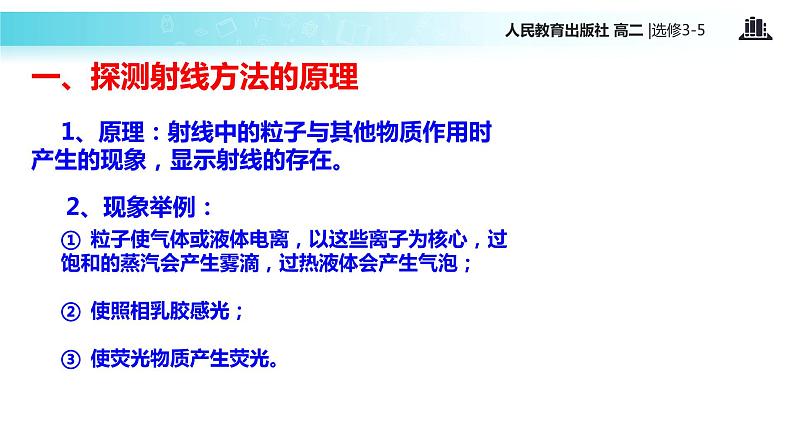 人民教育出版社 高二 |选修3-5

一、探测射线方法的原理

1、原理：射线中的粒子与其他物质作用时产生的现象，显示射线的存在。

2、现象举例：

① 粒子使气体或液体电离，以这些离子为核心，过饱和的蒸汽会产生雾滴，过热液体会产生气泡；

② 使照相乳胶感光；

③ 使荧光物质产生荧光。